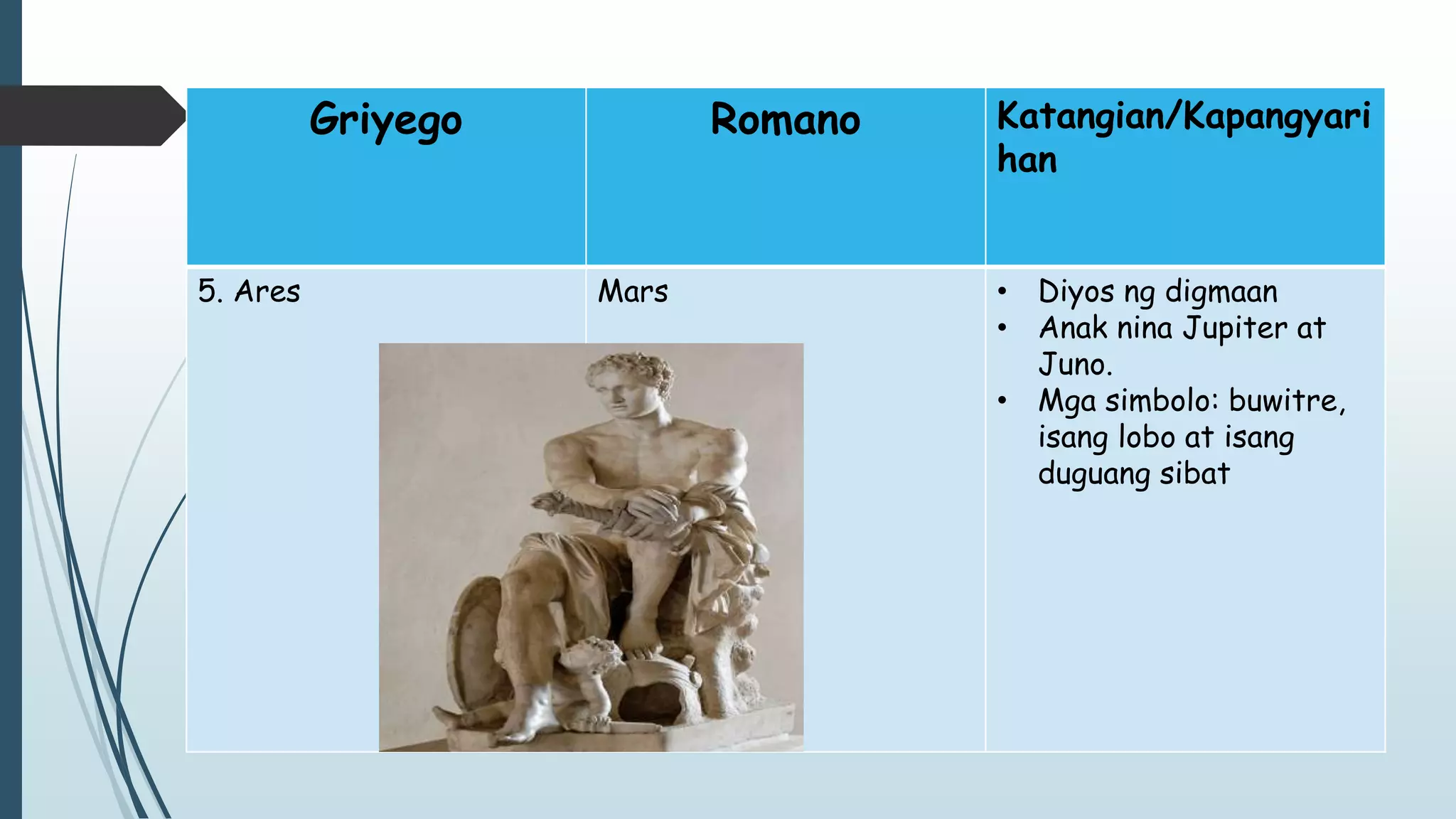 | Griyego | Romano | Katangian/Kapangyarihan |
|---|---|---|
| 5. Ares | Mars | • Diyos ng digmaan • Anak nina Jupiter at Juno. • Mga simbolo: buwitre, isang lobo at isang duguang sibat |